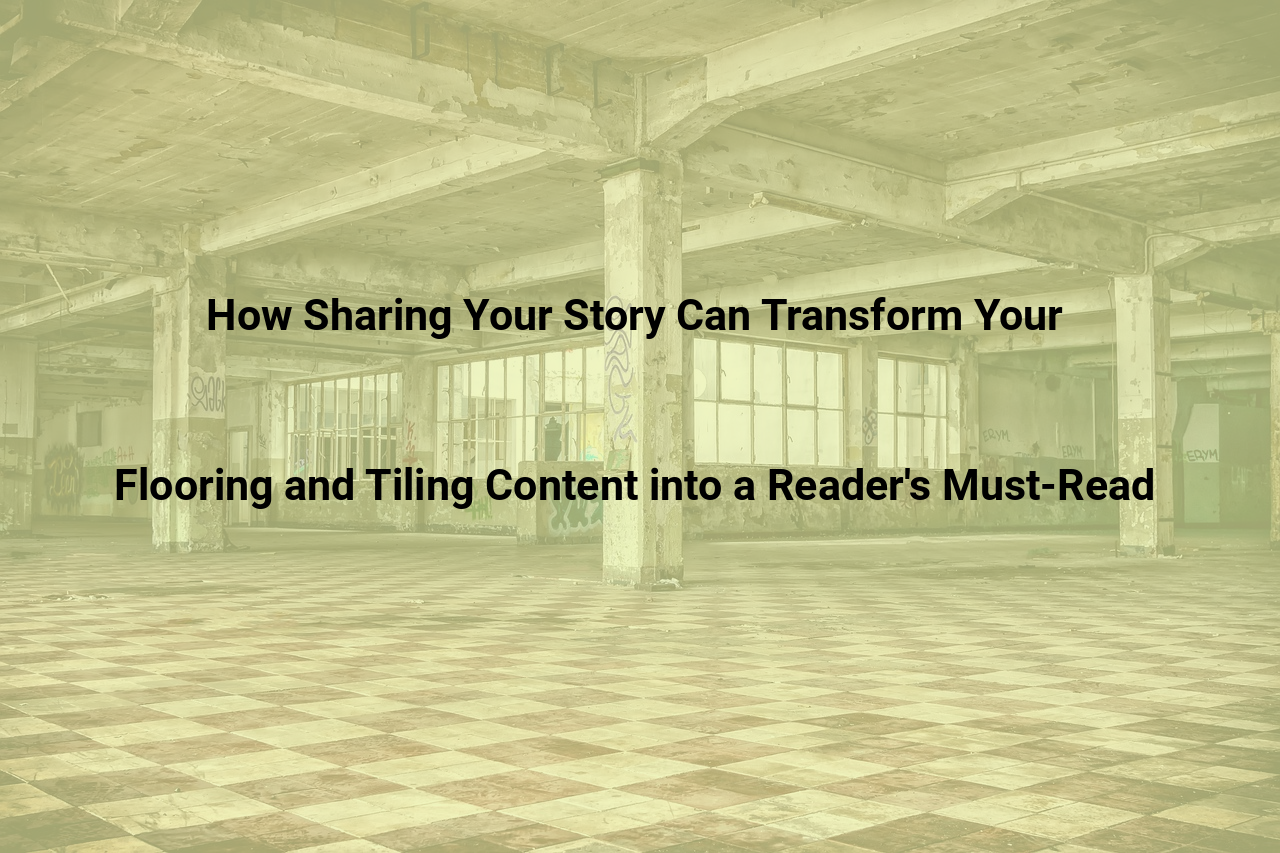 How Sharing Your Story Can Transform Your

Flooring and Tiling Content into a Reader's Must-Read